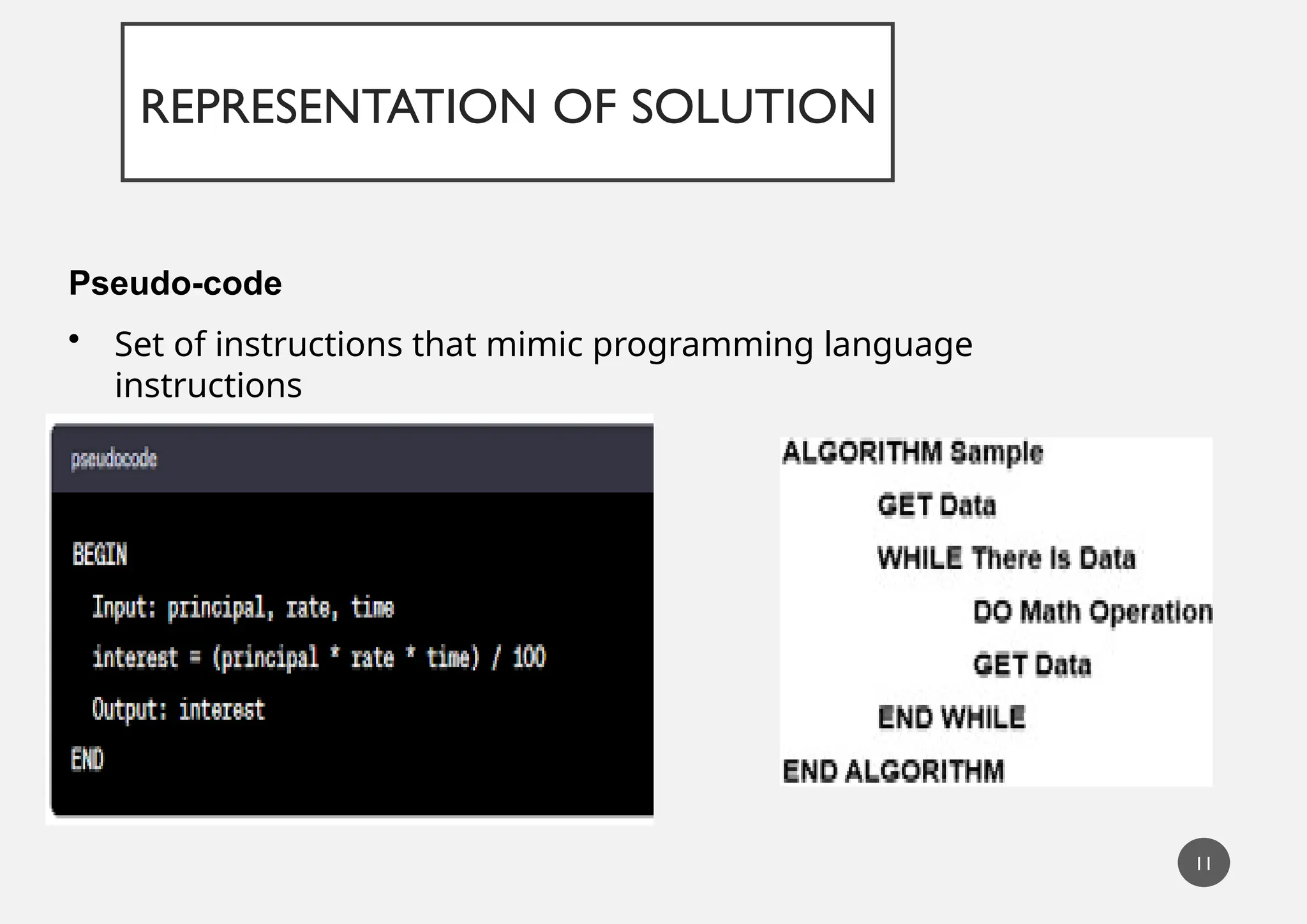 REPRESENTATION OF SOLUTION

Pseudo-code

• Set of instructions that mimic programming language instructions

pseudocode

BEGIN
Input: principal, rate, time
interest = (principal * rate * time) / 100
Output: interest
END

ALGORITHM Sample
GET Data
WHILE There Is Data
DO Math Operation
GET Data
END WHILE
END ALGORITHM

11